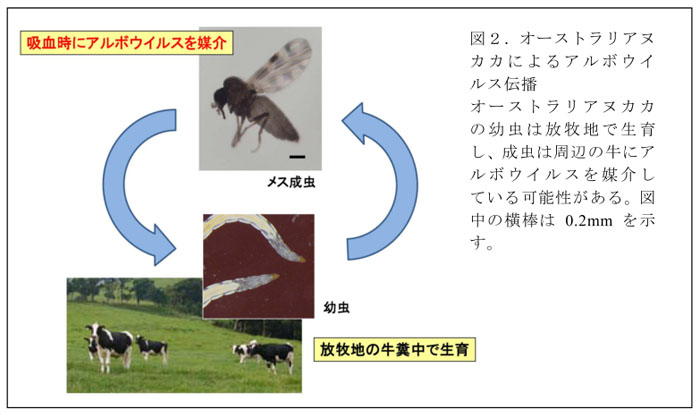 吸血時にアルボウイルスを媒介

メス成虫

幼虫

放牧地の牛糞中で生育

図２．オーストラリアヌカカによるアルボウイルス伝播
オーストラリアヌカカの幼虫は放牧地で生育し、成虫は周辺の牛にアルボウイルスを媒介している可能性がある。図中の横棒は 0.2mm を示す。